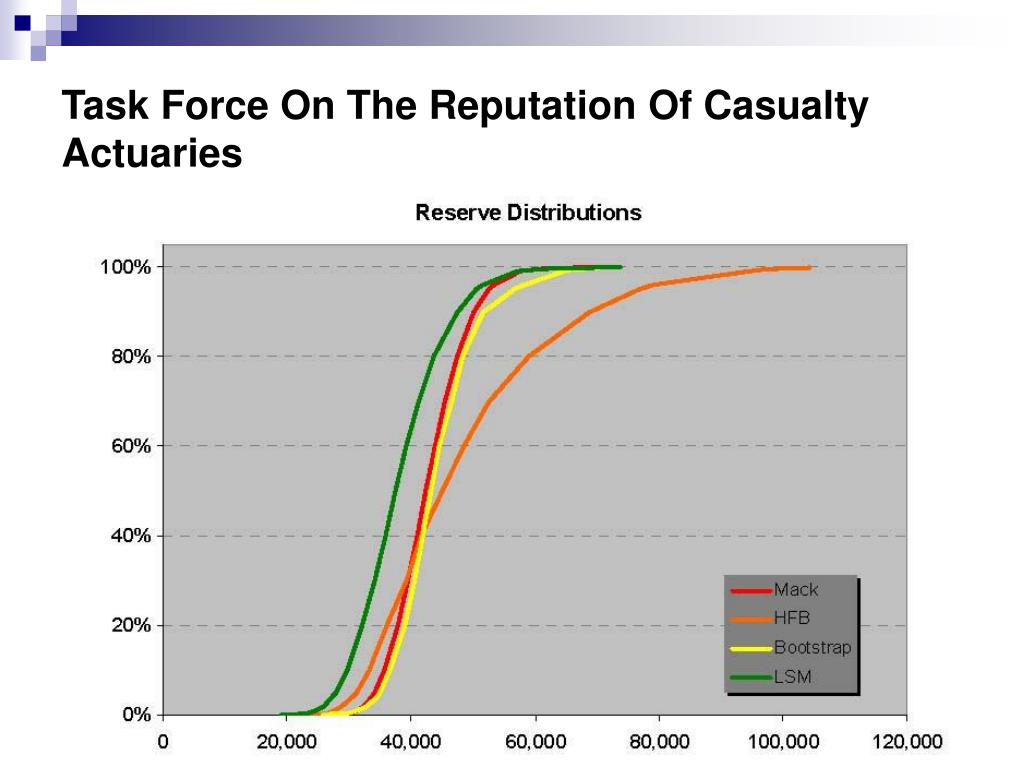 Task Force On The Reputation Of Casualty Actuaries

Reserve Distributions

100%
80%
60%
40%
20%
0%

0
20,000
40,000
60,000
80,000
100,000
120,000

Mack
HFB
Bootstrap
LSM